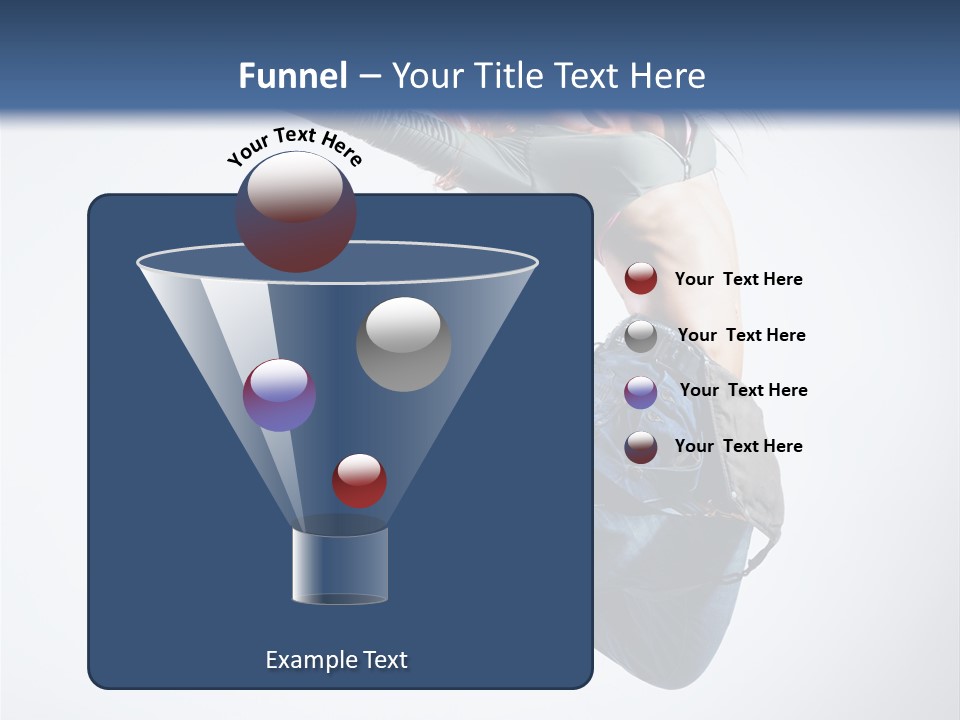 Funnel – Your Title Text Here

Your Text Here

Your Text Here

Your Text Here

Your Text Here

Your Text Here

Example Text